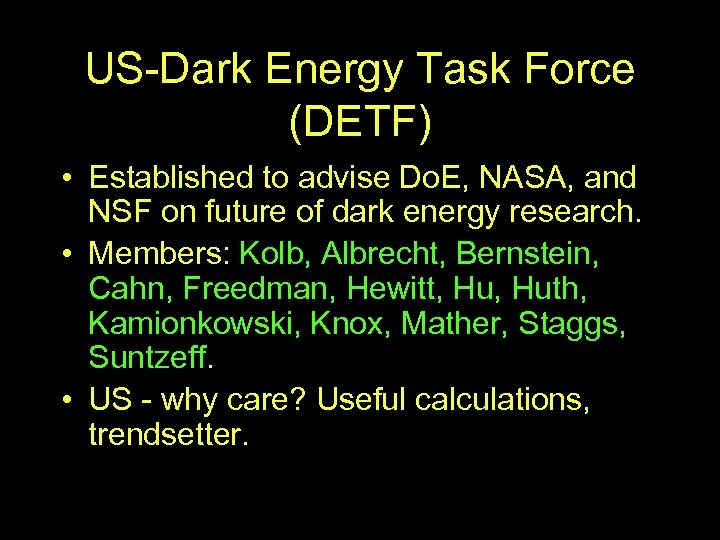 US-Dark Energy Task Force (DETF)

• Established to advise DoE, NASA, and NSF on future of dark energy research.

• Members: Kolb, Albrecht, Bernstein, Cahn, Freedman, Hewitt, Hu, Huth, Kamionkowski, Knox, Mather, Staggs, Suntzeff.

• US - why care? Useful calculations, trendsetter.